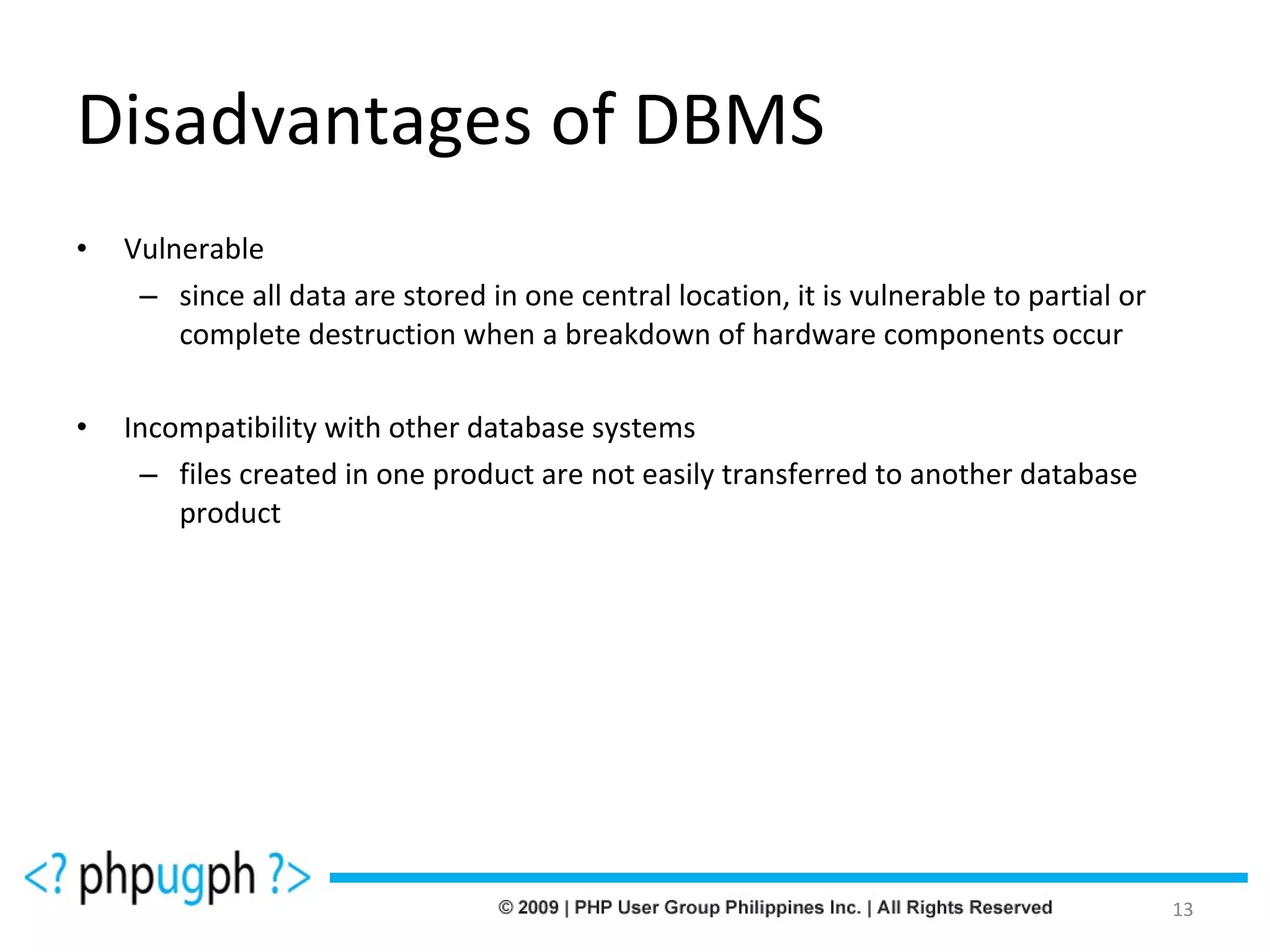 Disadvantages of DBMS

• Vulnerable
– since all data are stored in one central location, it is vulnerable to partial or complete destruction when a breakdown of hardware components occur

• Incompatibility with other database systems
– files created in one product are not easily transferred to another database product

<? phpugph ?>

© 2009 | PHP User Group Philippines Inc. | All Rights Reserved

13